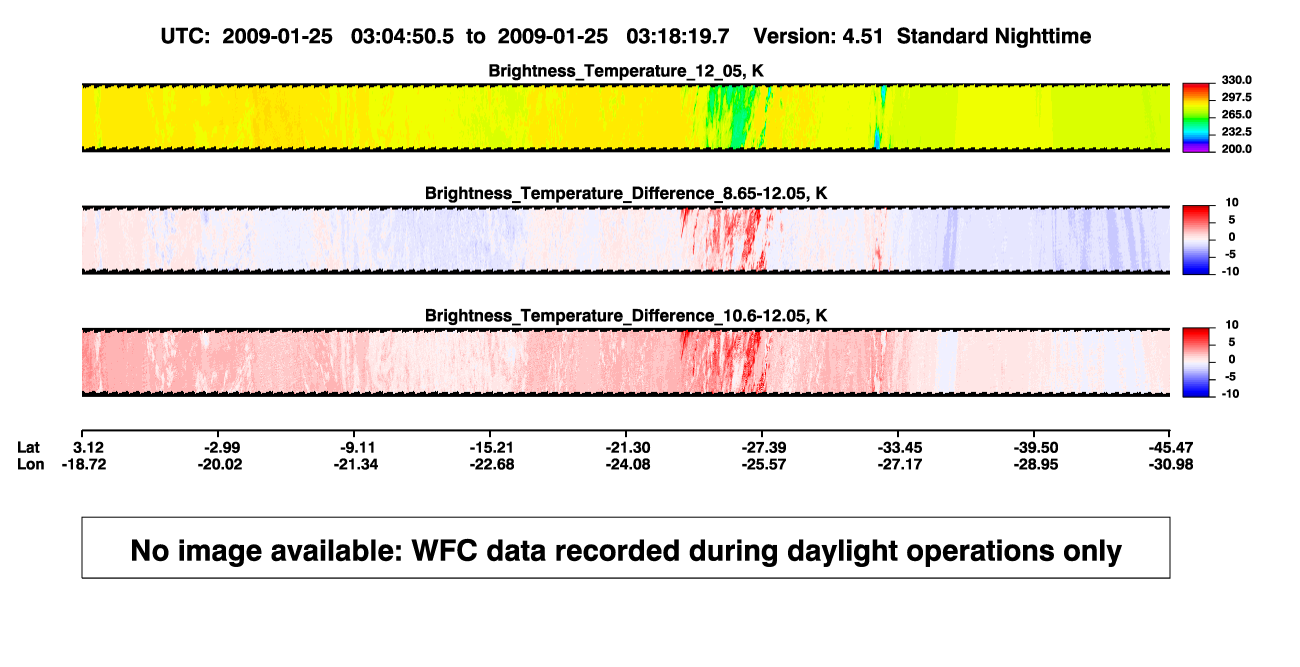 UTC: 2009-01-25 03:04:50.5 to 2009-01-25 03:18:19.7 Version: 4.51 Standard Nighttime

Brightness_Temperature_12_05, K

330.0
297.5
265.0
232.5
200.0

Brightness_Temperature_Difference_8.65-12.05, K

10
5
0
-5
-10

Brightness_Temperature_Difference_10.6-12.05, K

10
5
0
-5
-10

| Lat | 3.12 | -2.99 | -9.11 | -15.21 | -21.30 | -27.39 | -33.45 | -39.50 | -45.47 |
|---|---|---|---|---|---|---|---|---|---|
| Lon | -18.72 | -20.02 | -21.34 | -22.68 | -24.08 | -25.57 | -27.17 | -28.95 | -30.98 |

No image available: WFC data recorded during daylight operations only